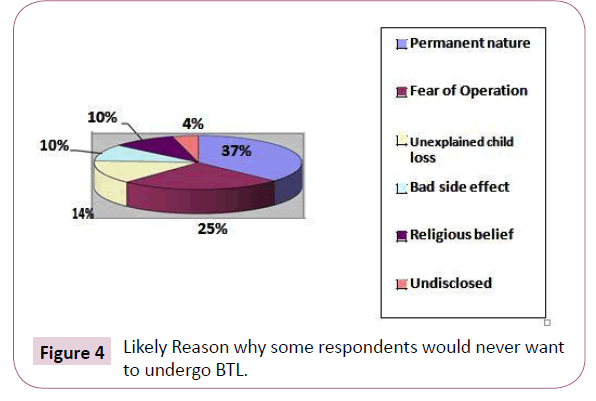 10%

4%

10%

37%

14%

25%

Permanent nature

Fear of Operation

Unexplained child loss

Bad side effect

Religious belief

Undisclosed

Figure 4 Likely Reason why some respondents would never want to undergo BTL.